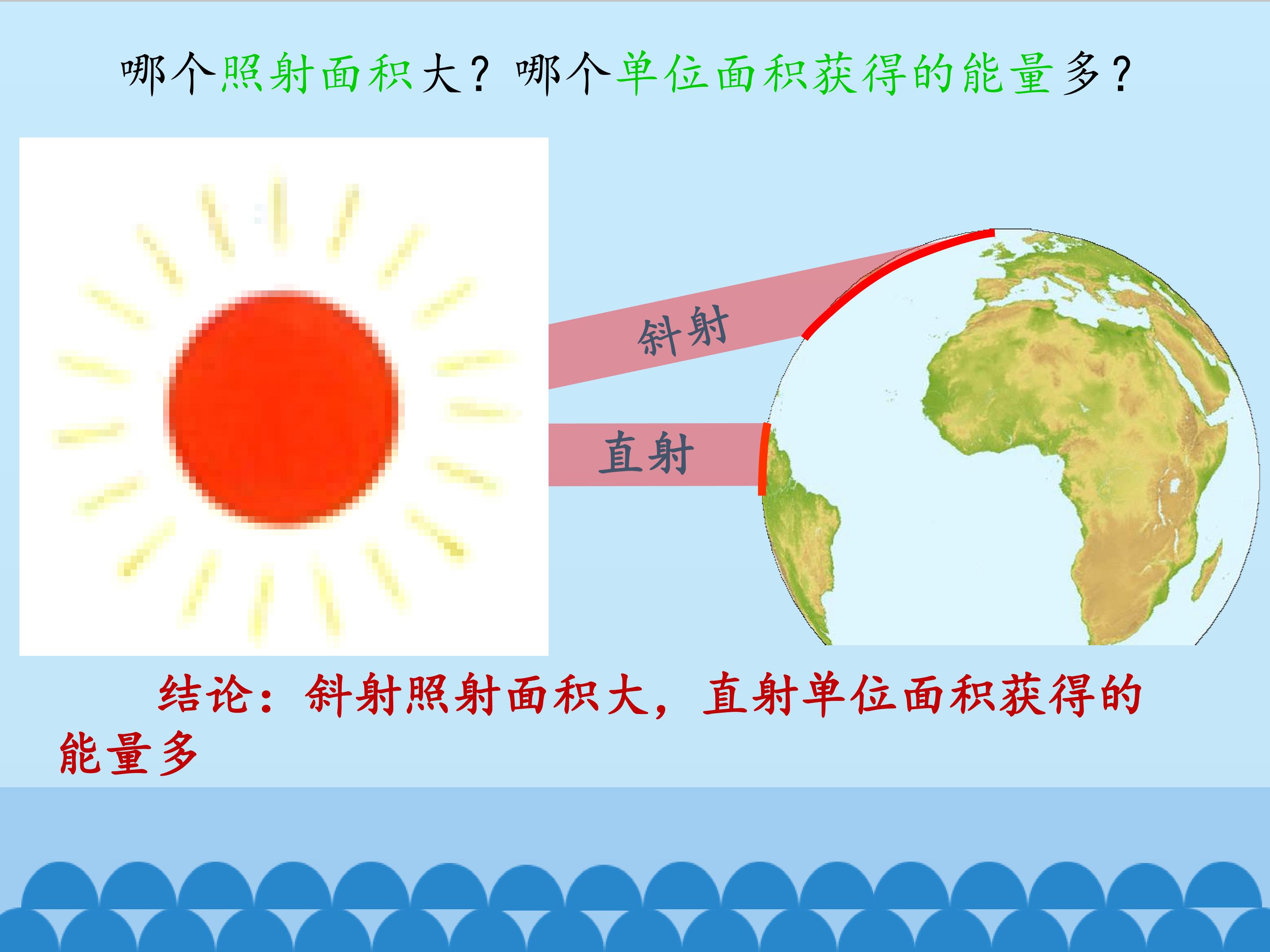 哪个照射面积大？哪个单位面积获得的能量多？

斜射

直射

结论：斜射照射面积大，直射单位面积获得的能量多